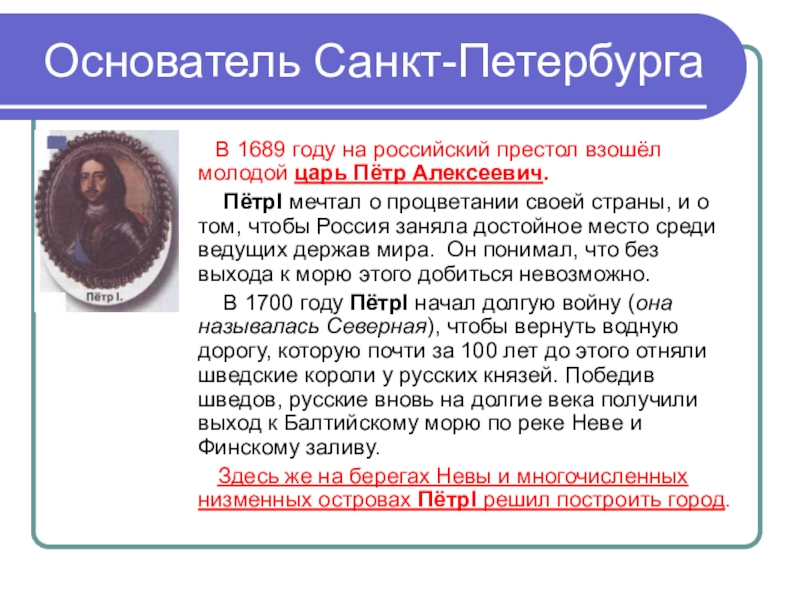 Основатель Санкт-Петербурга

Пётр I.

В 1689 году на российский престол взошёл молодой царь Пётр Алексеевич.

ПётрI мечтал о процветании своей страны, и о том, чтобы Россия заняла достойное место среди ведущих держав мира. Он понимал, что без выхода к морю этого добиться невозможно.

В 1700 году ПётрI начал долгую войну (она называлась Северная), чтобы вернуть водную дорогу, которую почти за 100 лет до этого отняли шведские короли у русских князей. Победив шведов, русские вновь на долгие века получили выход к Балтийскому морю по реке Неве и Финскому заливу.

Здесь же на берегах Невы и многочисленных низменных островах ПётрI решил построить город.